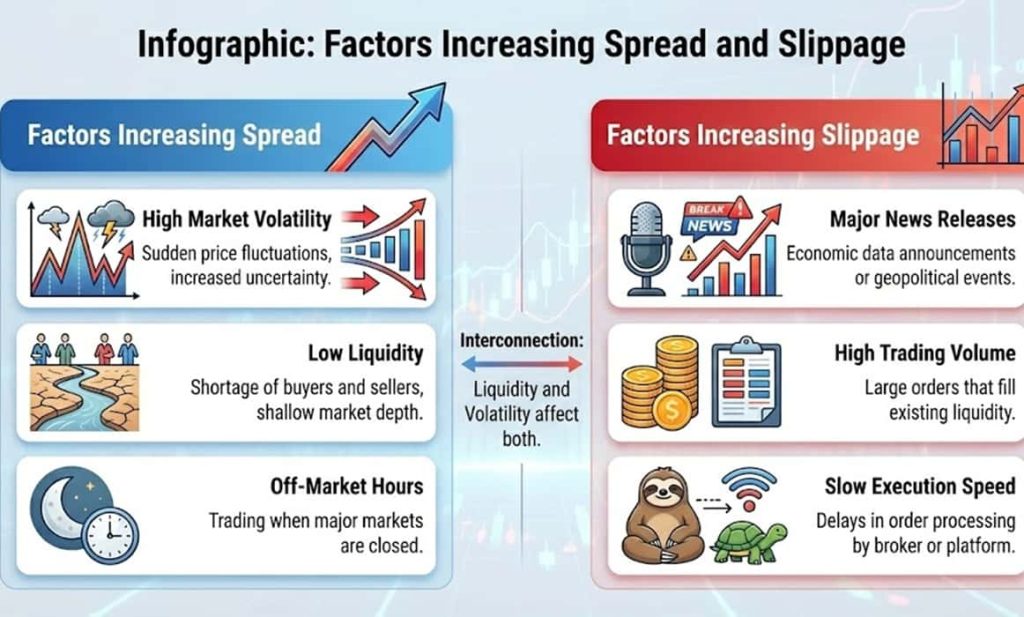 Infographic: Factors Increasing Spread and Slippage

Factors Increasing Spread

High Market Volatility
Sudden price fluctuations, increased uncertainty.

Low Liquidity
Shortage of buyers and sellers, shallow market depth.

Off-Market Hours
Trading when major markets are closed.

Interconnection:
Liquidity and Volatility affect both.

Factors Increasing Slippage

BREAK NEWS

Major News Releases
Economic data announcements or geopolitical events.

High Trading Volume
Large orders that fill existing liquidity.

Slow Execution Speed
Delays in order processing by broker or platform.